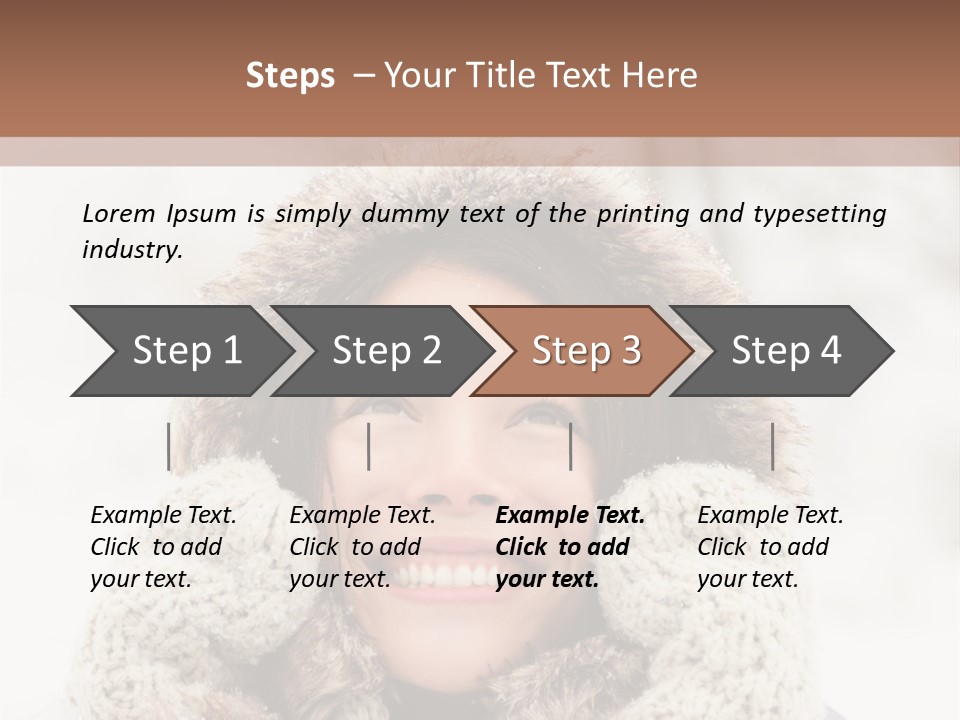 Steps – Your Title Text Here

Lorem Ipsum is simply dummy text of the printing and typesetting industry.

Step 1

Step 2

Step 3

Step 4

Example Text. Click to add your text.

Example Text. Click to add your text.

Example Text. Click to add your text.

Example Text. Click to add your text.